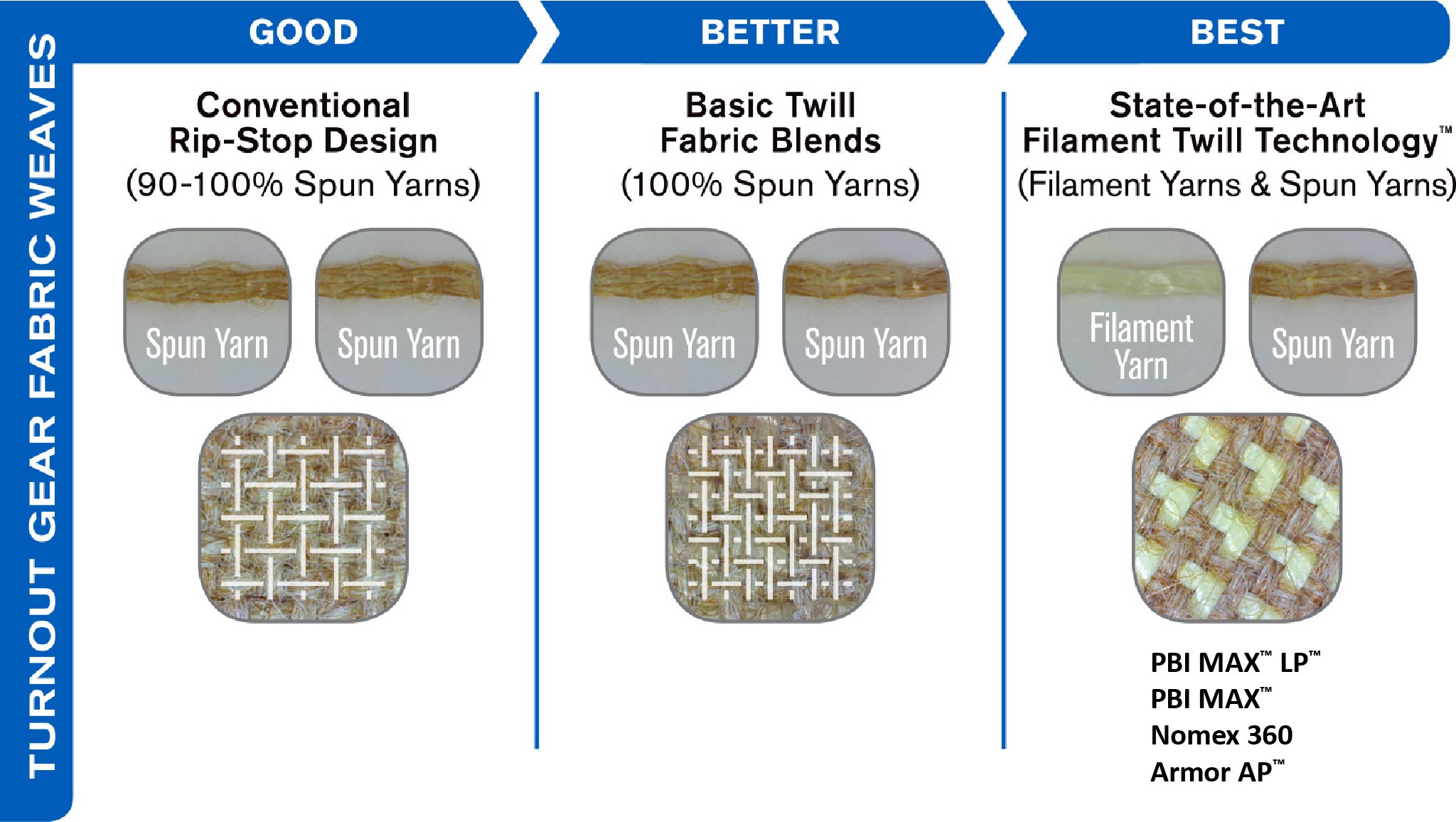 TURNOUT GEAR FABRIC WEAVES

GOOD

Conventional Rip-Stop Design
(90-100% Spun Yarns)

Spun Yarn
Spun Yarn

BETTER

Basic Twill Fabric Blends
(100% Spun Yarns)

Spun Yarn
Spun Yarn

BEST

State-of-the-Art Filament Twill Technology™
(Filament Yarns & Spun Yarns)

Filament Yarn
Spun Yarn

PBI MAX™ LP™
PBI MAX™
Nomex 360
Armor AP™